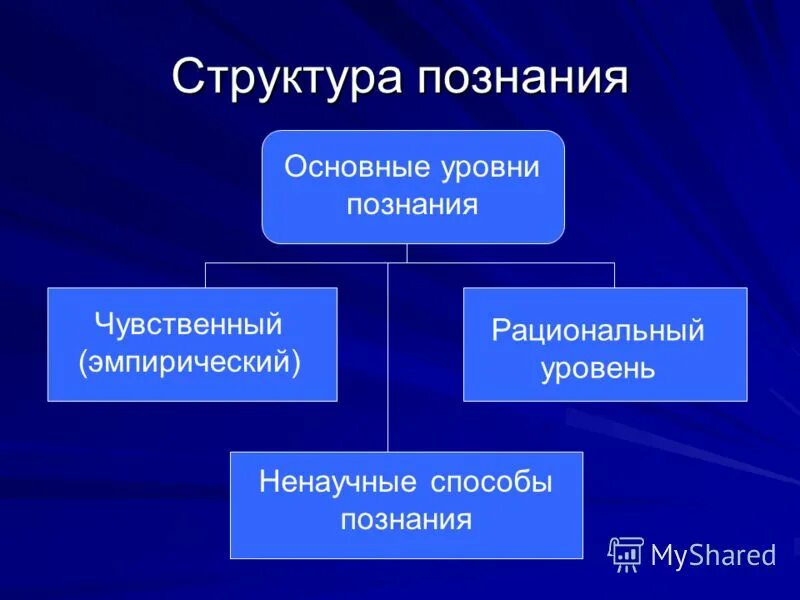 Структура познания

Основные уровни познания

Чувственный (эмпирический)

Рациональный уровень

Ненаучные способы познания

MyShared